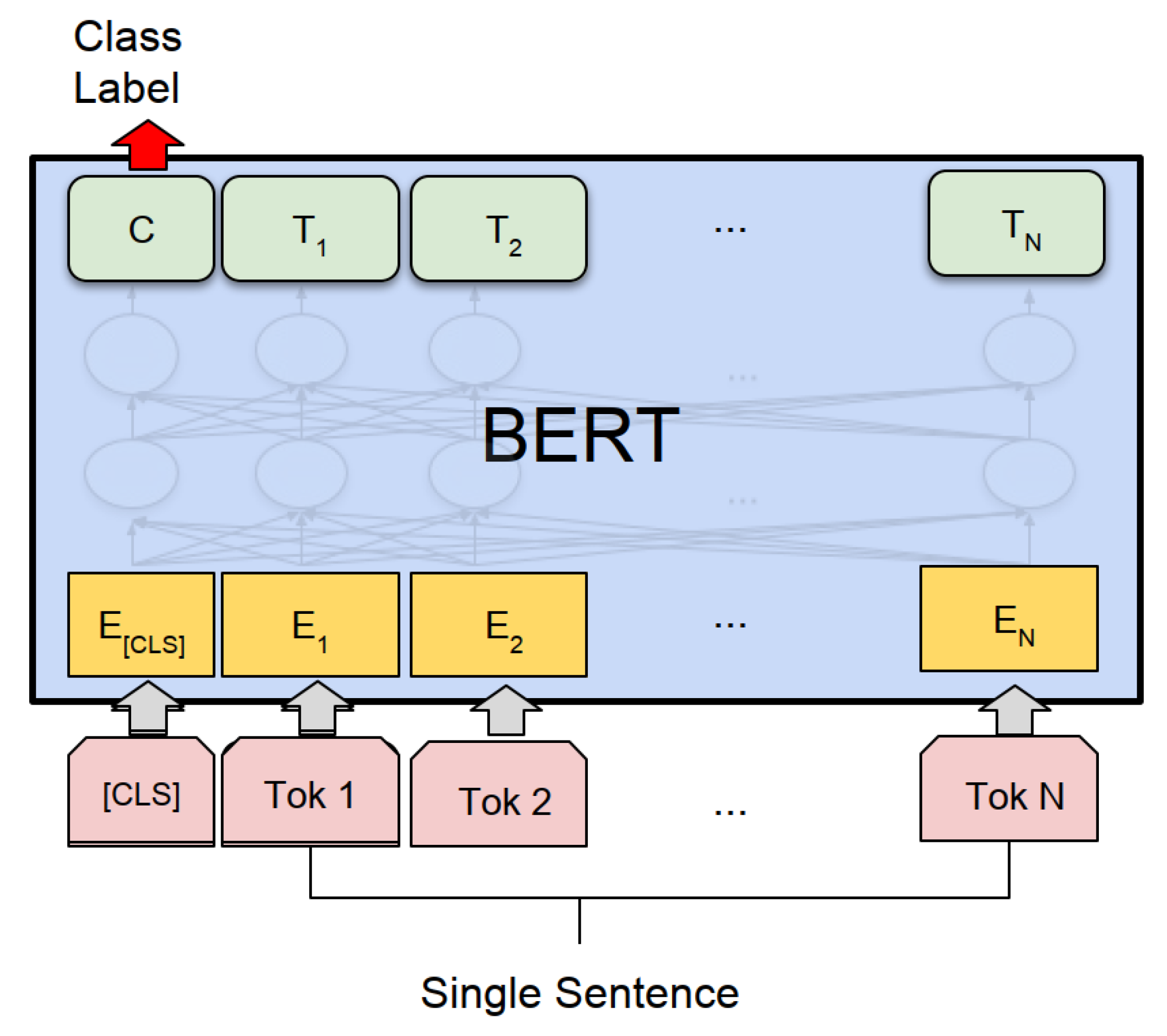 Class Label

C
$T_1$
$T_2$
...
$T_N$

BERT

$E_{[CLS]}$
$E_1$
$E_2$
...
$E_N$

[CLS]
Tok 1
Tok 2
...
Tok N

Single Sentence